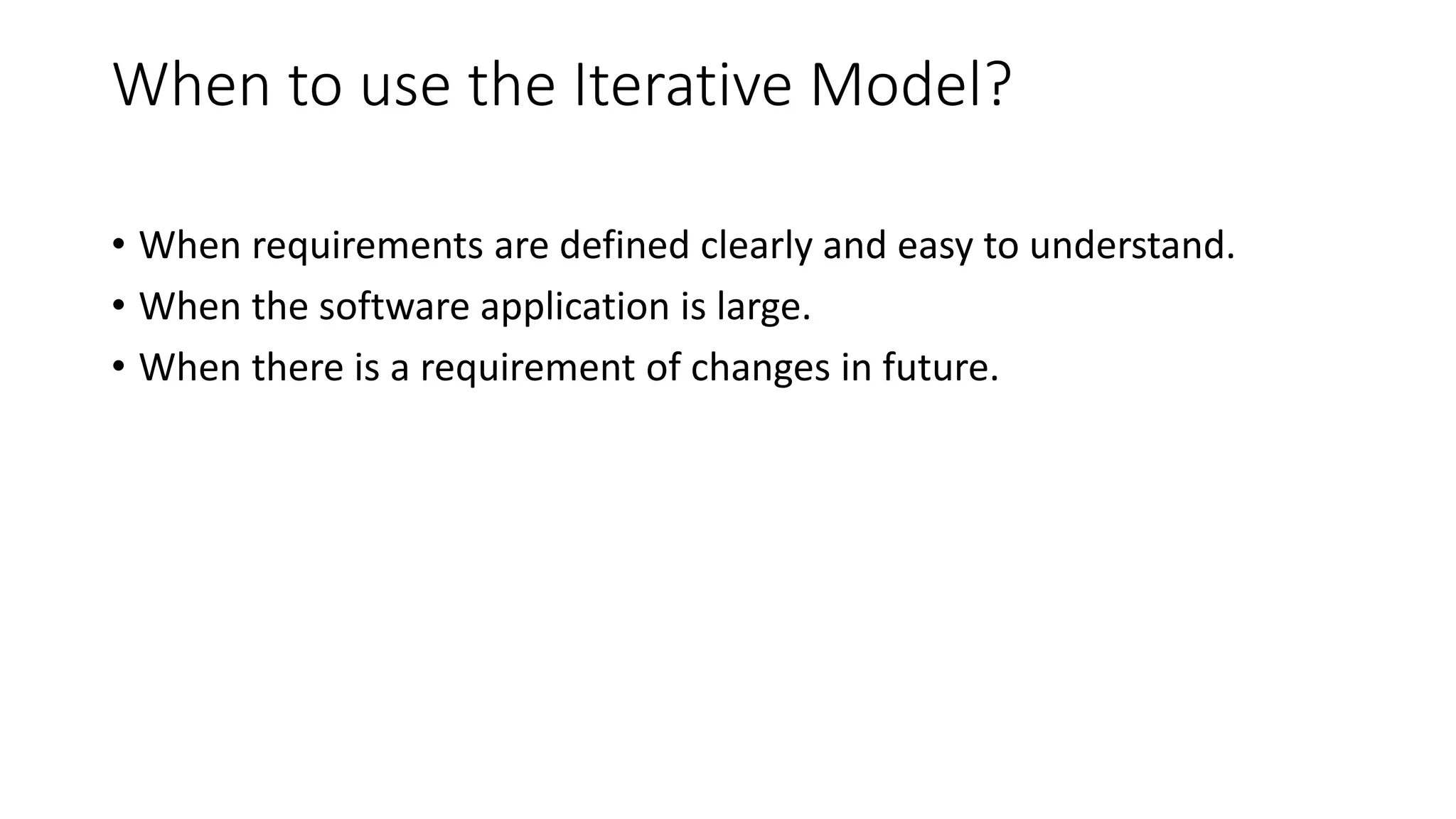 When to use the Iterative Model?

• When requirements are defined clearly and easy to understand.
• When the software application is large.
• When there is a requirement of changes in future.